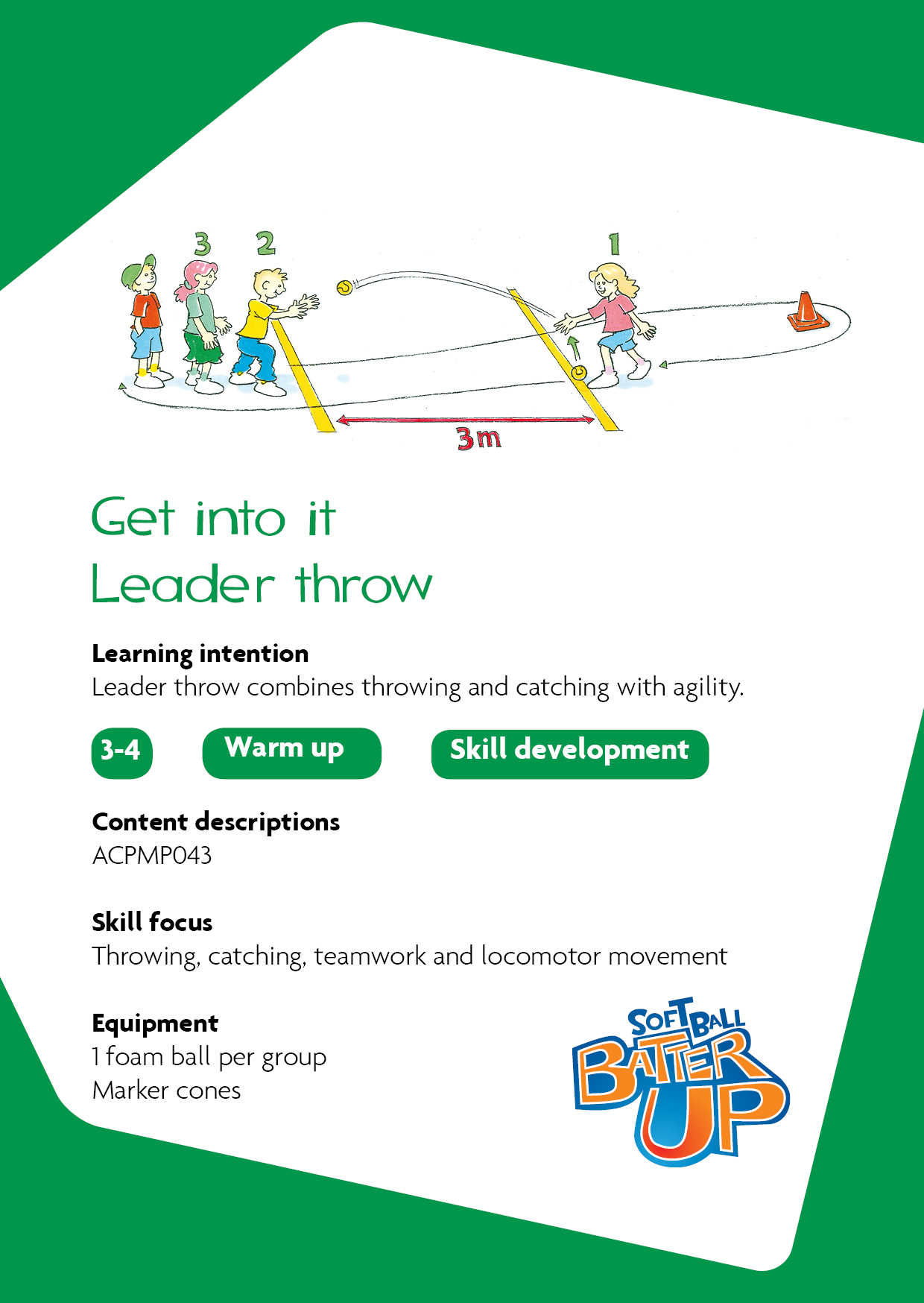 3 2 1

3m

Get into it
Leader throw

Learning intention
Leader throw combines throwing and catching with agility.

3-4 Warm up Skill development

Content descriptions
ACPMP043

Skill focus
Throwing, catching, teamwork and locomotor movement

Equipment
1 foam ball per group
Marker cones

SOFTBALL BATTER UP